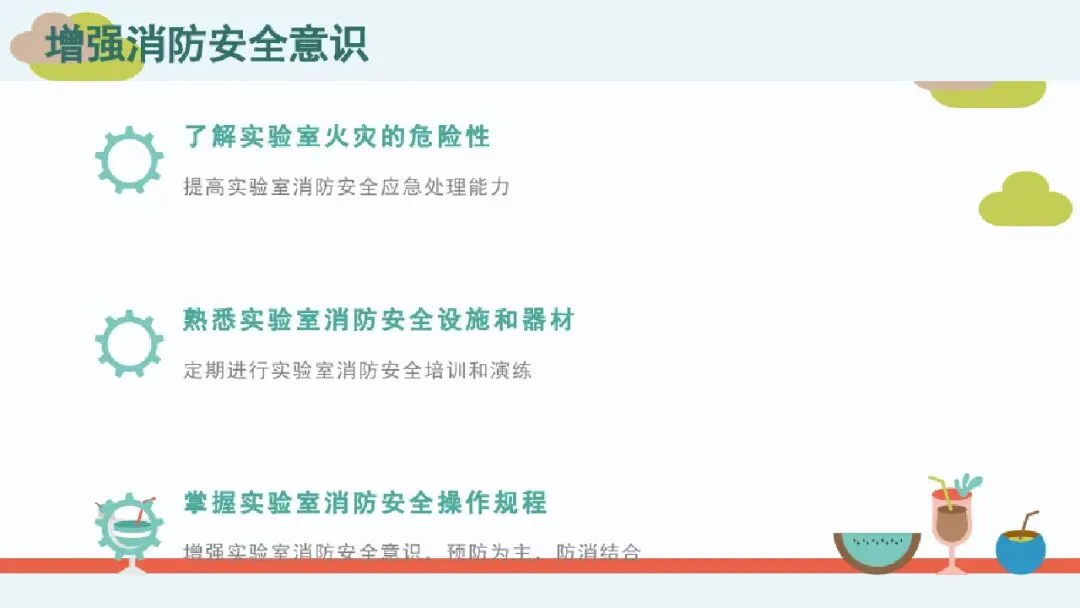 增强消防安全意识

了解实验室火灾的危险性

提高实验室消防安全应急处理能力

熟悉实验室消防安全设施和器材

定期进行实验室消防安全培训和演练

掌握实验室消防安全操作规程

增强实验室消防安全意识，预防为主，防消结合